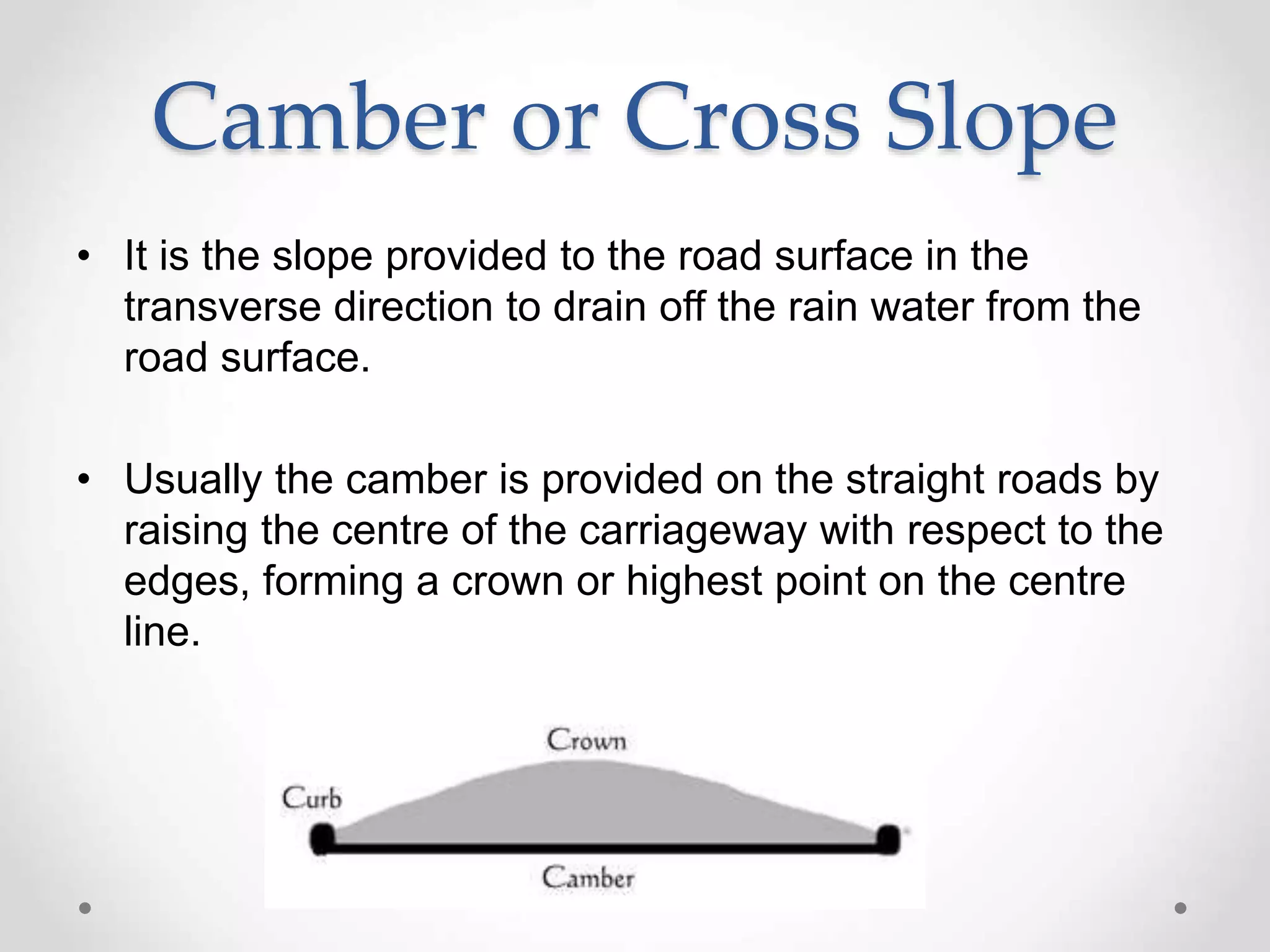 Camber or Cross Slope

• It is the slope provided to the road surface in the transverse direction to drain off the rain water from the road surface.

• Usually the camber is provided on the straight roads by raising the centre of the carriageway with respect to the edges, forming a crown or highest point on the centre line.

Crown
Curb
Camber